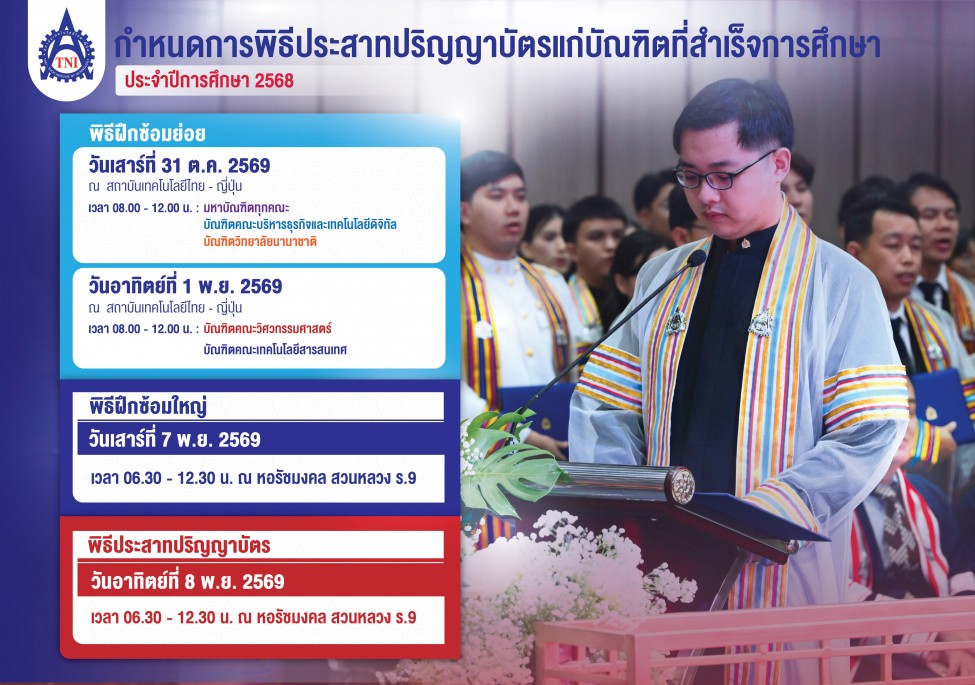 TNI

กำหนดการพิธีประสาทปริญญาบัตรแก่บัณฑิตที่สำเร็จการศึกษา

ประจำปีการศึกษา 2568

พิธีฝึกซ้อมย่อย

วันเสาร์ที่ 31 ต.ค. 2569

ณ สถาบันเทคโนโลยีไทย - ญี่ปุ่น

เวลา 08.00 - 12.00 น. : มหาบัณฑิตทุกคณะ
บัณฑิตคณะบริหารธุรกิจและเทคโนโลยีดิจิทัล
บัณฑิตวิทยาลัยนานาชาติ

วันอาทิตย์ที่ 1 พ.ย. 2569

ณ สถาบันเทคโนโลยีไทย - ญี่ปุ่น

เวลา 08.00 - 12.00 น. : บัณฑิตคณะวิศวกรรมศาสตร์
บัณฑิตคณะเทคโนโลยีสารสนเทศ

พิธีฝึกซ้อมใหญ่

วันเสาร์ที่ 7 พ.ย. 2569

เวลา 06.30 - 12.30 น. ณ หอรัชมงคล สวนหลวง ร.9

พิธีประสาทปริญญาบัตร

วันอาทิตย์ที่ 8 พ.ย. 2569

เวลา 06.30 - 12.30 น. ณ หอรัชมงคล สวนหลวง ร.9